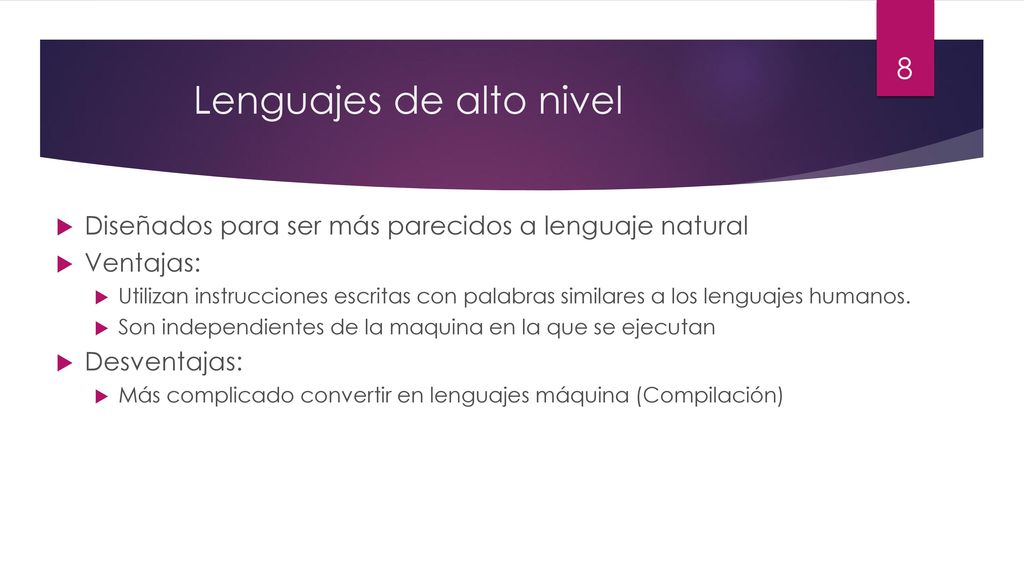 8

Lenguajes de alto nivel

Diseñados para ser más parecidos a lenguaje natural

Ventajas:

Utilizan instrucciones escritas con palabras similares a los lenguajes humanos.

Son independientes de la maquina en la que se ejecutan

Desventajas:

Más complicado convertir en lenguajes máquina (Compilación)